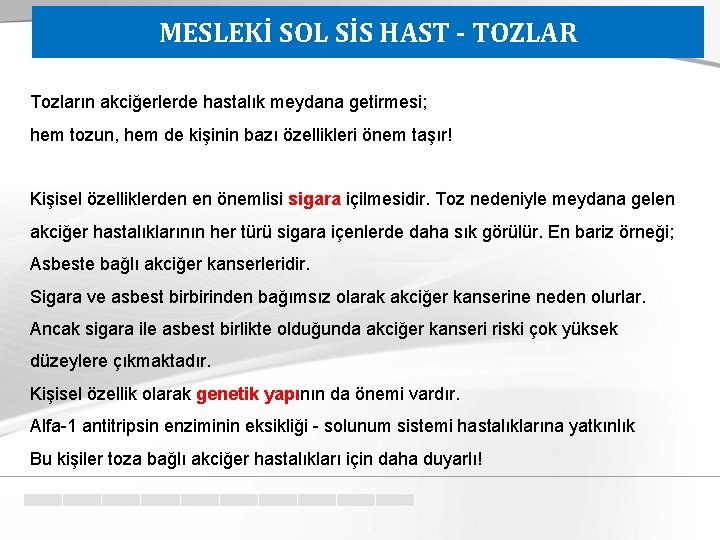 MESLEKİ SOL SİS HAST - TOZLAR

Tozların akciğerlerde hastalık meydana getirmesi;
hem tozun, hem de kişinin bazı özellikleri önem taşır!

Kişisel özelliklerden en önemlisi sigara içilmesidir. Toz nedeniyle meydana gelen akciğer hastalıklarının her türü sigara içenlerde daha sık görülür. En bariz örneği; Asbeste bağlı akciğer kanserleridir.
Sigara ve asbest birbirinden bağımsız olarak akciğer kanserine neden olurlar.
Ancak sigara ile asbest birlikte olduğunda akciğer kanseri riski çok yüksek düzeylere çıkmaktadır.
Kişisel özellik olarak genetik yapının da önemi vardır.
Alfa-1 antitripsin enziminin eksikliği - solunum sistemi hastalıklarına yatkınlık
Bu kişiler toza bağlı akciğer hastalıkları için daha duyarlı!